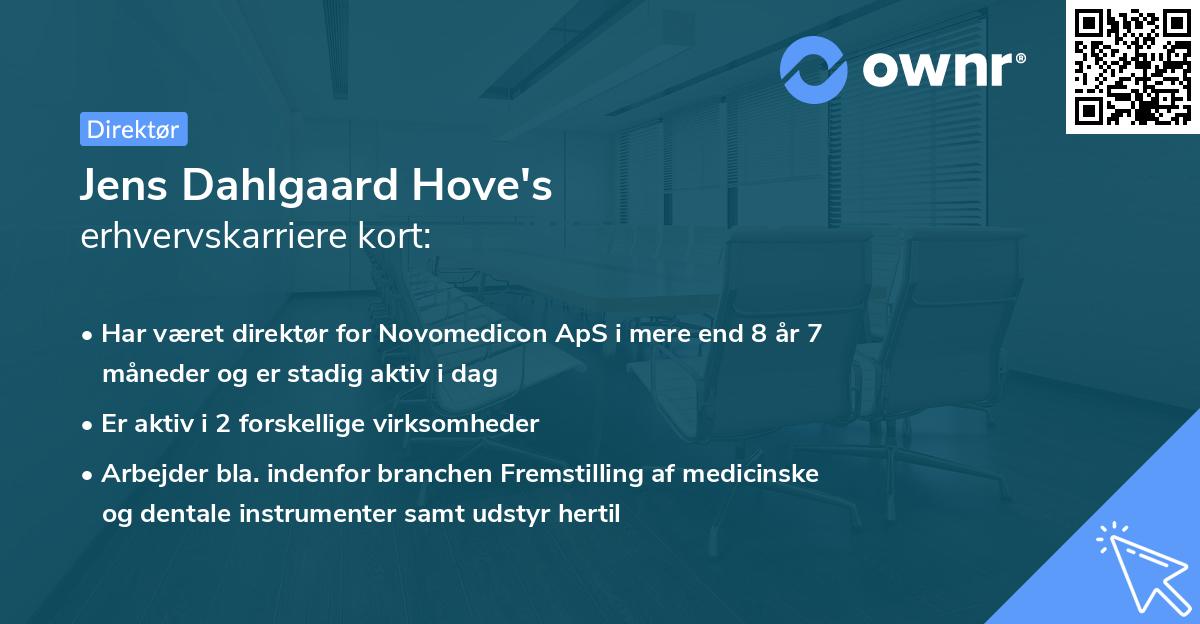 ownr®

Direktør

Jens Dahlgaard Hove's
erhvervskarriere kort:

• Har været direktør for Novomedicon ApS i mere end 8 år 7 måneder og er stadig aktiv i dag

• Er aktiv i 2 forskellige virksomheder

• Arbejder bla. indenfor branchen Fremstilling af medicinske og dentale instrumenter samt udstyr hertil